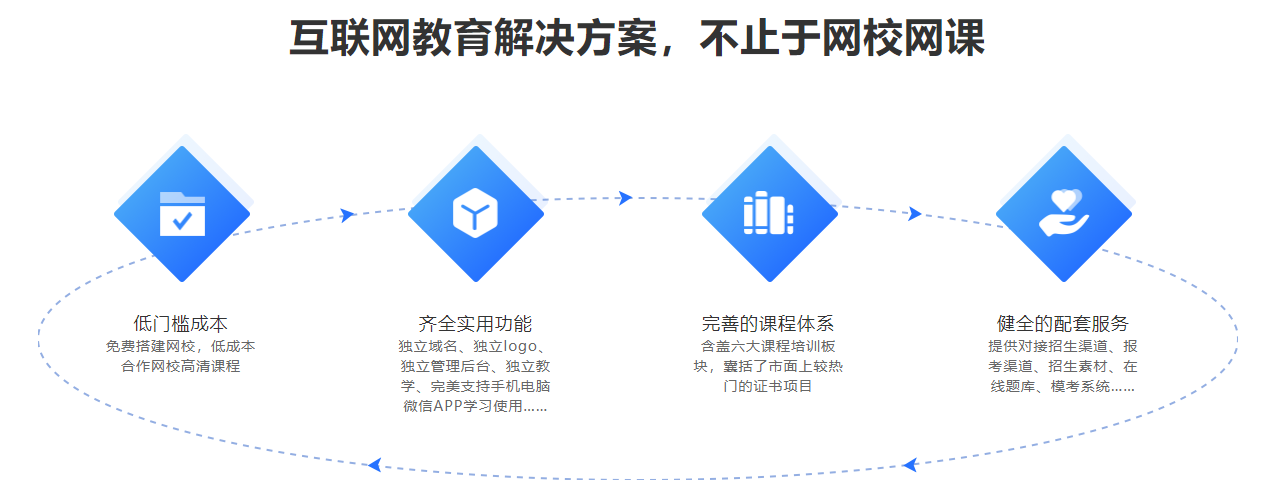 互联网教育解决方案，不止于网校网课

低门槛成本
免费搭建网校，低成本合作网校高清课程

齐全实用功能
独立域名、独立logo、独立管理后台、独立教学、完美支持手机电脑微信APP学习使用……

完善的课程体系
含盖六大课程培训板块，囊括了市面上较热门的证书项目

健全的配套服务
提供对接招生渠道、报考渠道、招生素材、在线题库、模考系统……